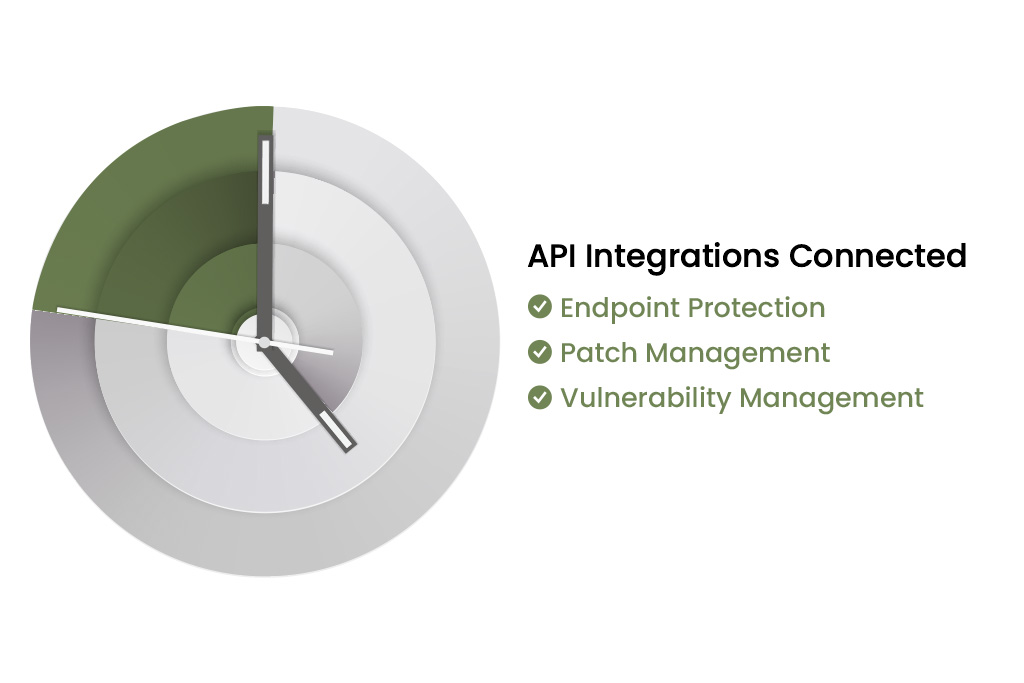 API Integrations Connected

Endpoint Protection
Patch Management
Vulnerability Management